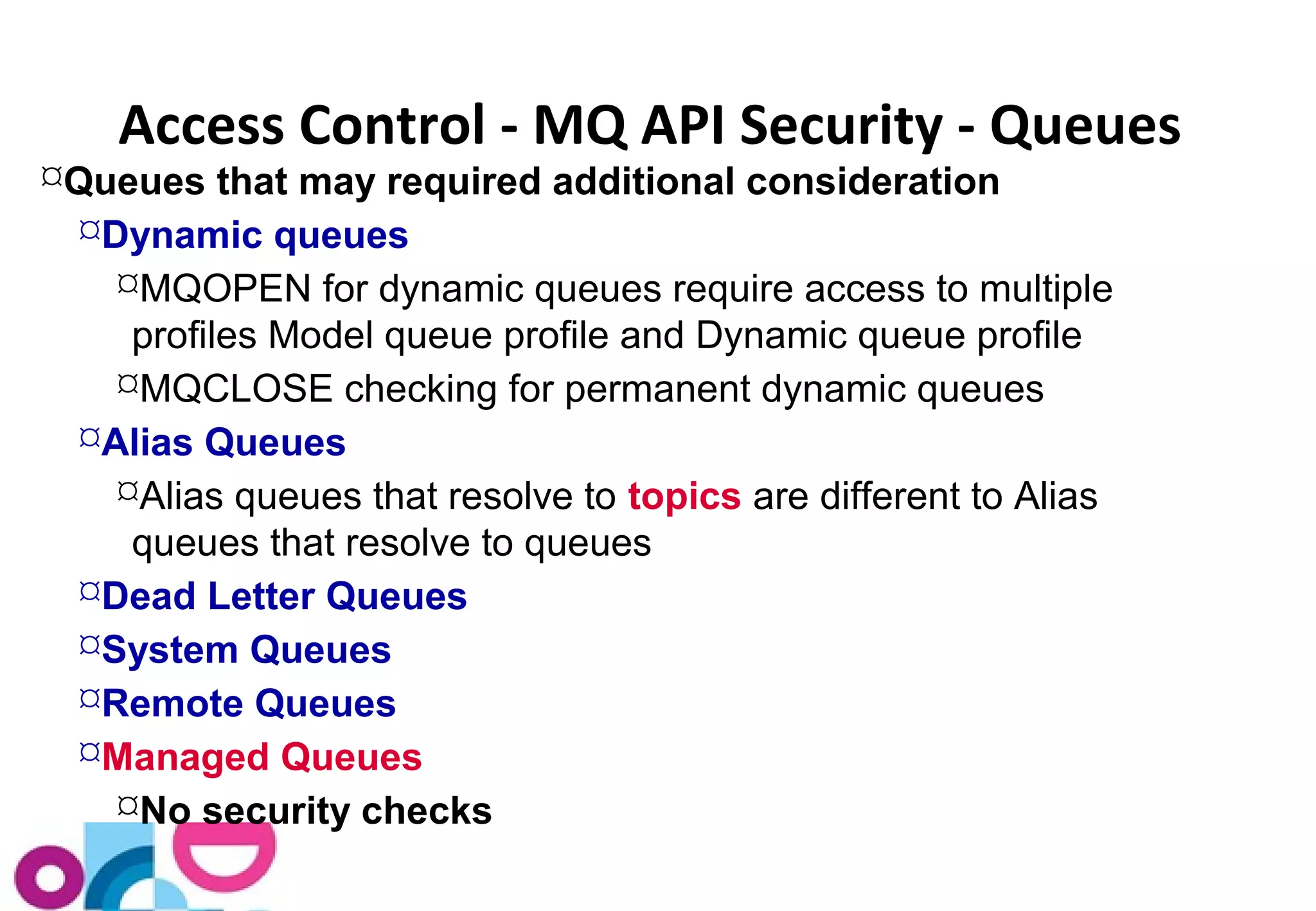 Access Control - MQ API Security - Queues

¤Queues that may required additional consideration

¤Dynamic queues

¤MQOPEN for dynamic queues require access to multiple profiles Model queue profile and Dynamic queue profile

¤MQCLOSE checking for permanent dynamic queues

¤Alias Queues

¤Alias queues that resolve to topics are different to Alias queues that resolve to queues

¤Dead Letter Queues

¤System Queues

¤Remote Queues

¤Managed Queues

¤No security checks